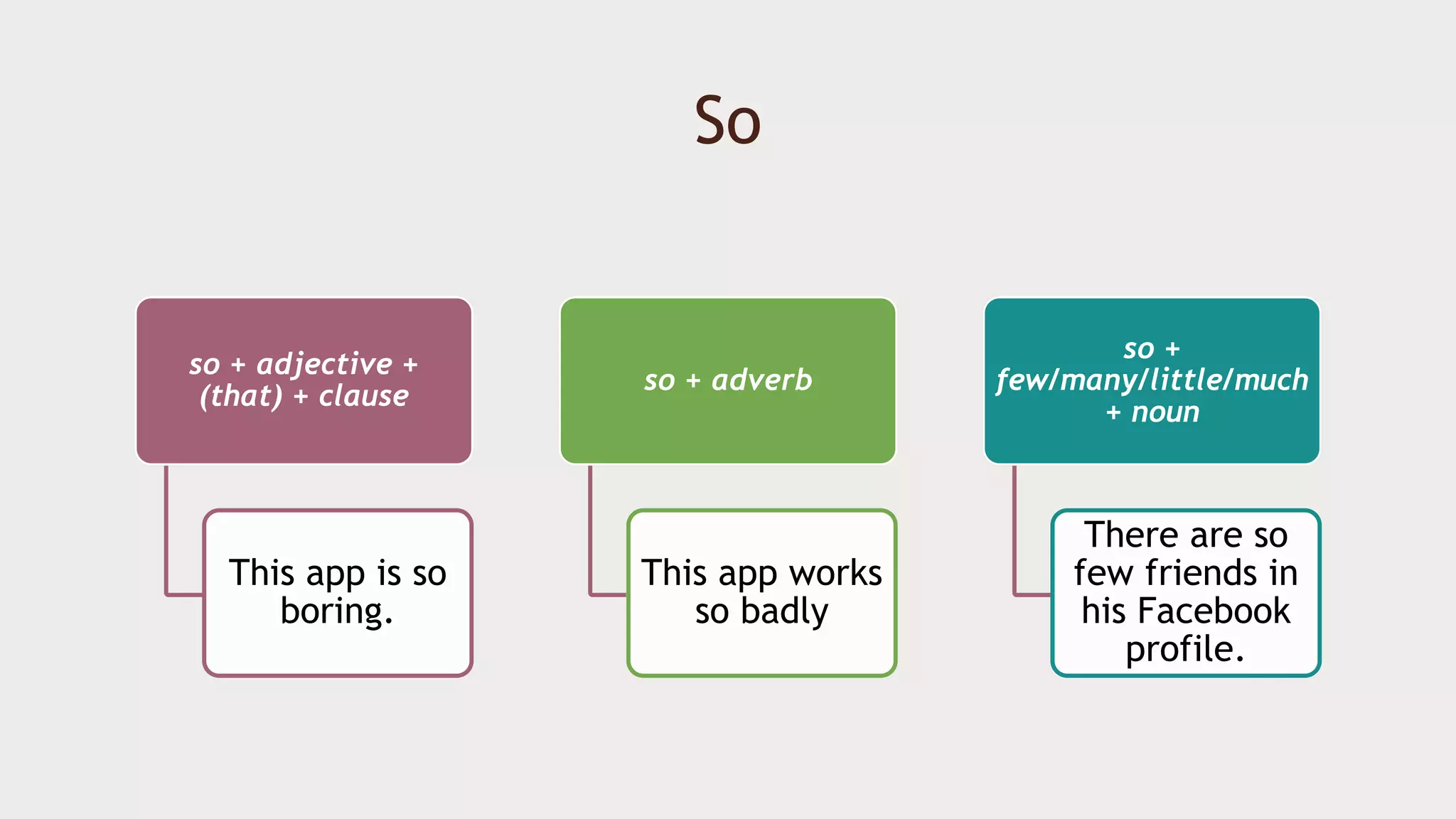 So

so + adjective + (that) + clause

This app is so boring.

so + adverb

This app works so badly

so + few/many/little/much + noun

There are so few friends in his Facebook profile.